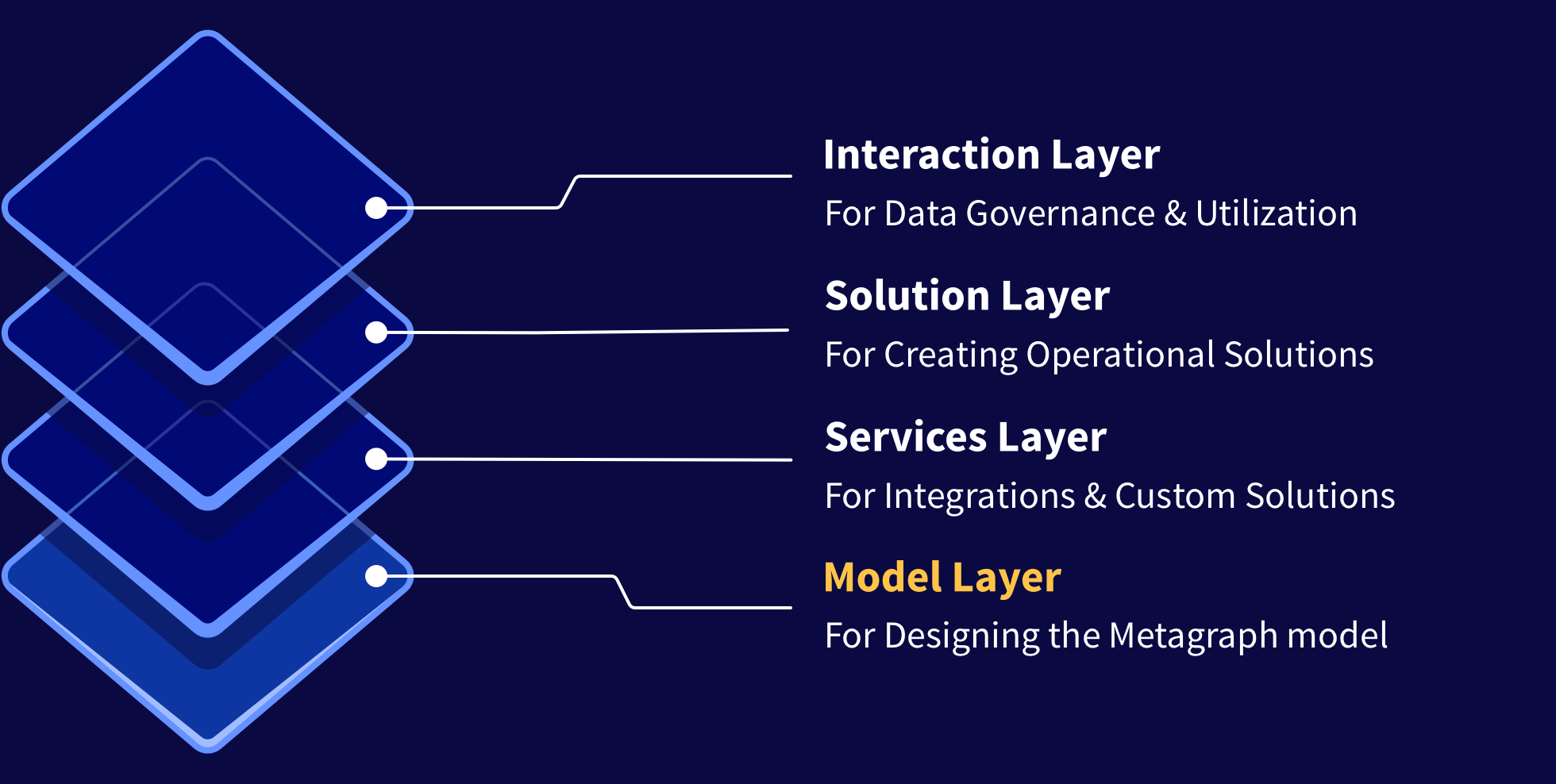 Interaction Layer
For Data Governance & Utilization

Solution Layer
For Creating Operational Solutions

Services Layer
For Integrations & Custom Solutions

Model Layer
For Designing the Metagraph model